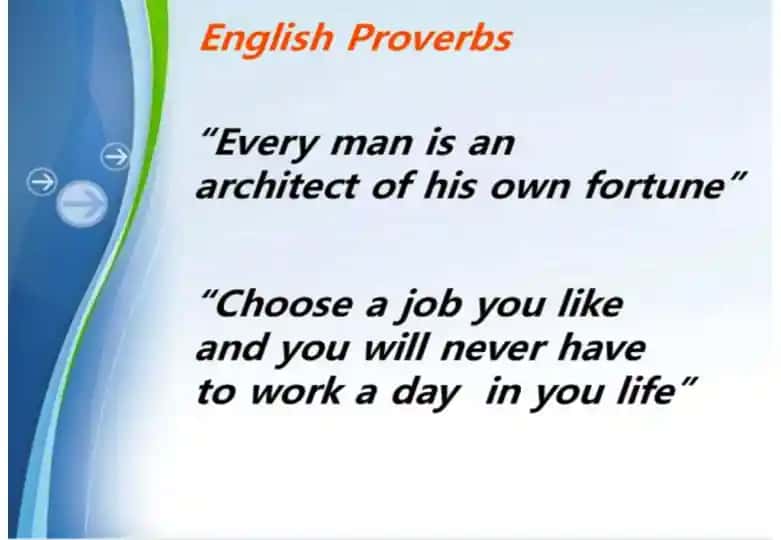 English Proverbs

“Every man is an architect of his own fortune”

“Choose a job you like and you will never have to work a day in you life”